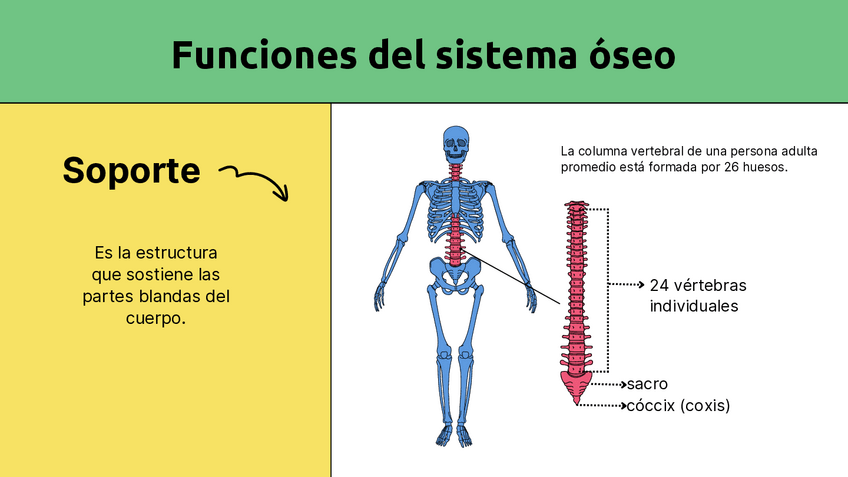 Funciones del sistema óseo

Soporte

Es la estructura que sostiene las partes blandas del cuerpo.

La columna vertebral de una persona adulta promedio está formada por 26 huesos.

24 vértebras individuales

sacro

cóccix (coxis)